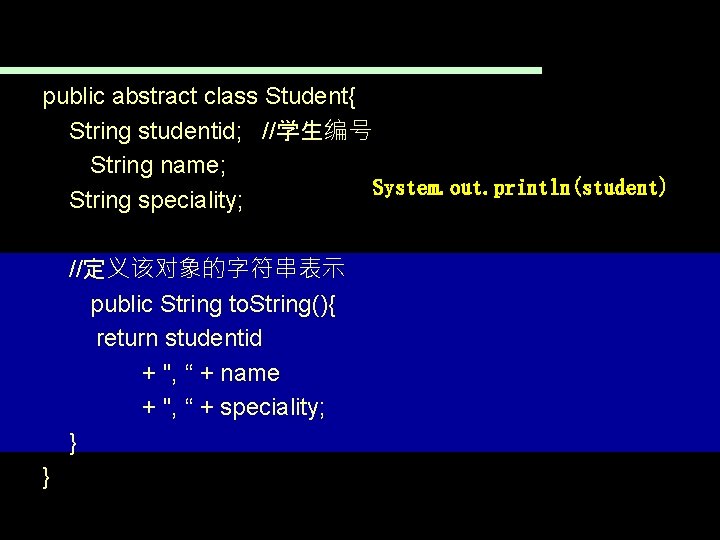 public abstract class Student{
String studentid; //学生编号
String name;
String speciality;

System.out.println(student)

//定义该对象的字符串表示
public String toString(){
return studentid
+ ", “ + name
+ ", “ + speciality;
}
}